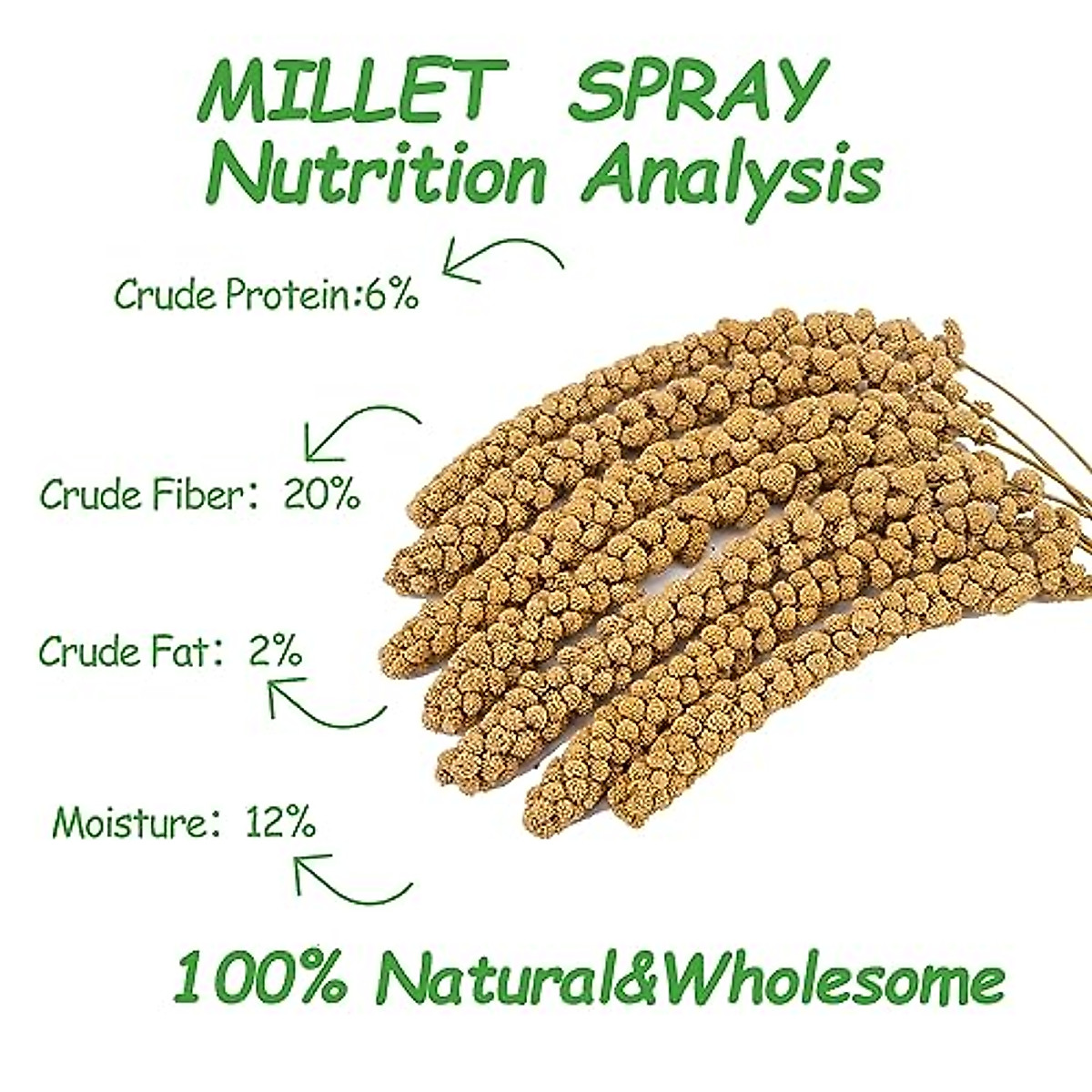 MILLET SPRAY
Nutrition Analysis

Crude Protein:6%

Crude Fiber: 20%

Crude Fat: 2%

Moisture: 12%

100% Natural&Wholesome